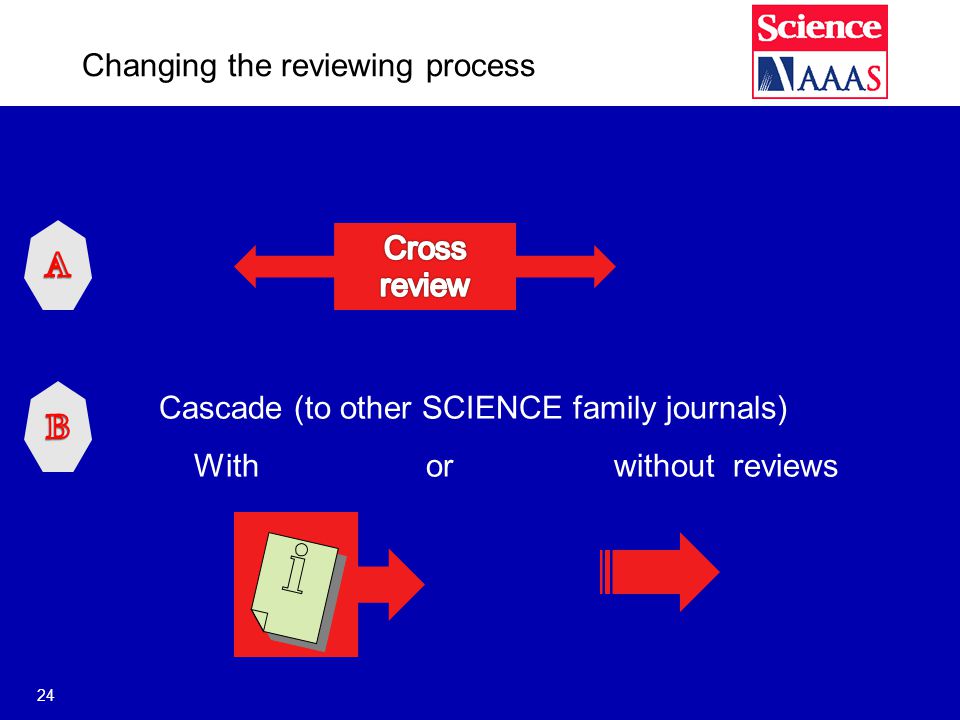 Changing the reviewing process

Science
AAAS

A

Cross review

B

Cascade (to other SCIENCE family journals)

With or without reviews

i

24